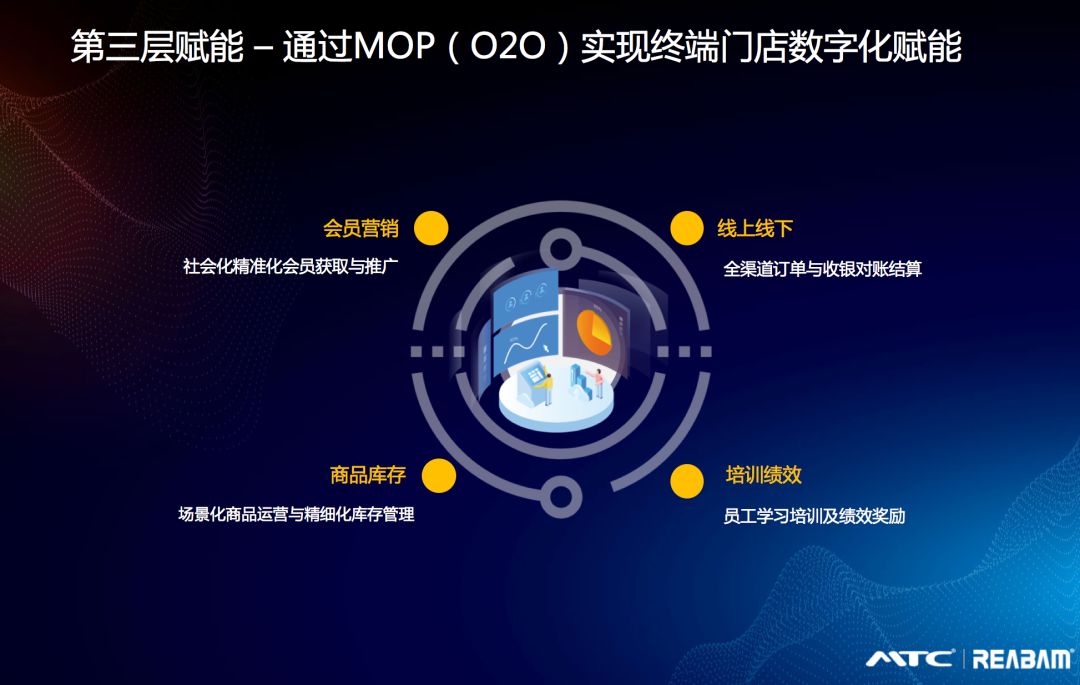 第三层赋能 – 通过MOP（O2O）实现终端门店数字化赋能

会员营销
社会化精准化会员获取与推广

线上线下
全渠道订单与收银对账结算

商品库存
场景化商品运营与精细化库存管理

培训绩效
员工学习培训及绩效奖励

MTC | REABAM